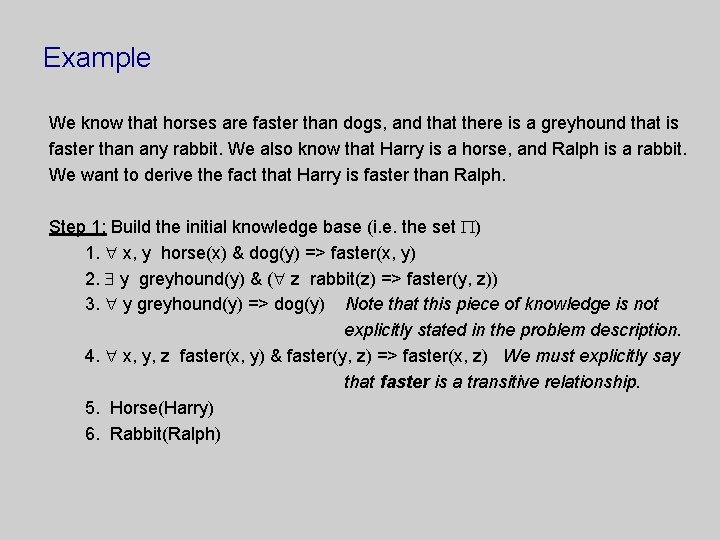 Example

We know that horses are faster than dogs, and that there is a greyhound that is faster than any rabbit. We also know that Harry is a horse, and Ralph is a rabbit. We want to derive the fact that Harry is faster than Ralph.

Step 1: Build the initial knowledge base (i.e. the set $\Pi$)

1. $\forall$ x, y horse(x) & dog(y) => faster(x, y)
2. $\exists$ y greyhound(y) & ($\forall$ z rabbit(z) => faster(y, z))
3. $\forall$ y greyhound(y) => dog(y) Note that this piece of knowledge is not explicitly stated in the problem description.
4. $\forall$ x, y, z faster(x, y) & faster(y, z) => faster(x, z) We must explicitly say that faster is a transitive relationship.
5. Horse(Harry)
6. Rabbit(Ralph)